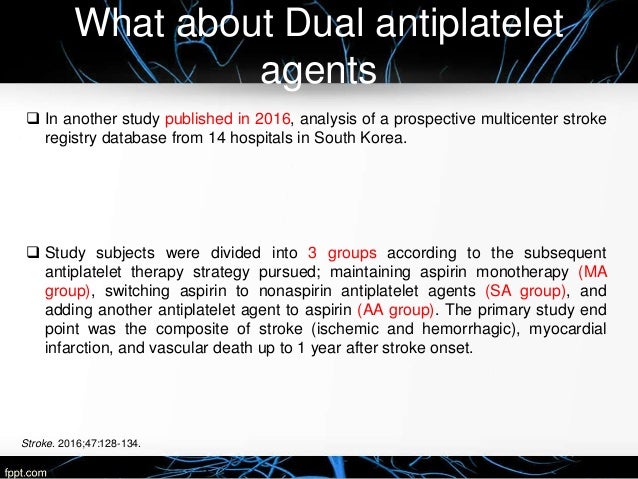 What about Dual antiplatelet agents

❑ In another study published in 2016, analysis of a prospective multicenter stroke registry database from 14 hospitals in South Korea.

❑ Study subjects were divided into 3 groups according to the subsequent antiplatelet therapy strategy pursued; maintaining aspirin monotherapy (MA group), switching aspirin to nonaspirin antiplatelet agents (SA group), and adding another antiplatelet agent to aspirin (AA group). The primary study end point was the composite of stroke (ischemic and hemorrhagic), myocardial infarction, and vascular death up to 1 year after stroke onset.

Stroke. 2016;47:128-134.

fppt.com